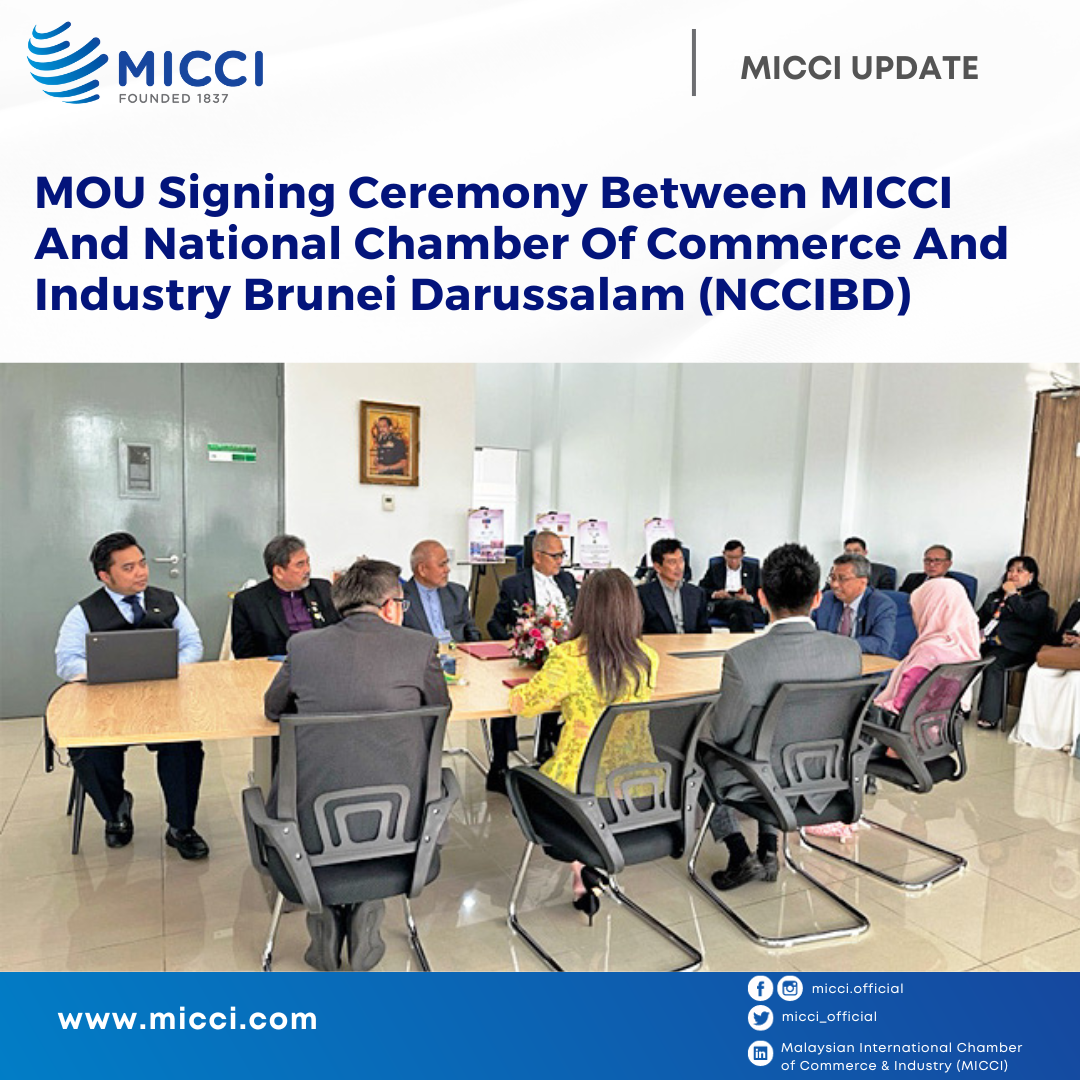 MICCI
FOUNDED 1837

MICCI UPDATE

MOU Signing Ceremony Between MICCI And National Chamber Of Commerce And Industry Brunei Darussalam (NCCIBD)

www.micci.com

micci.official

micci_official

Malaysian International Chamber of Commerce & Industry (MICCI)